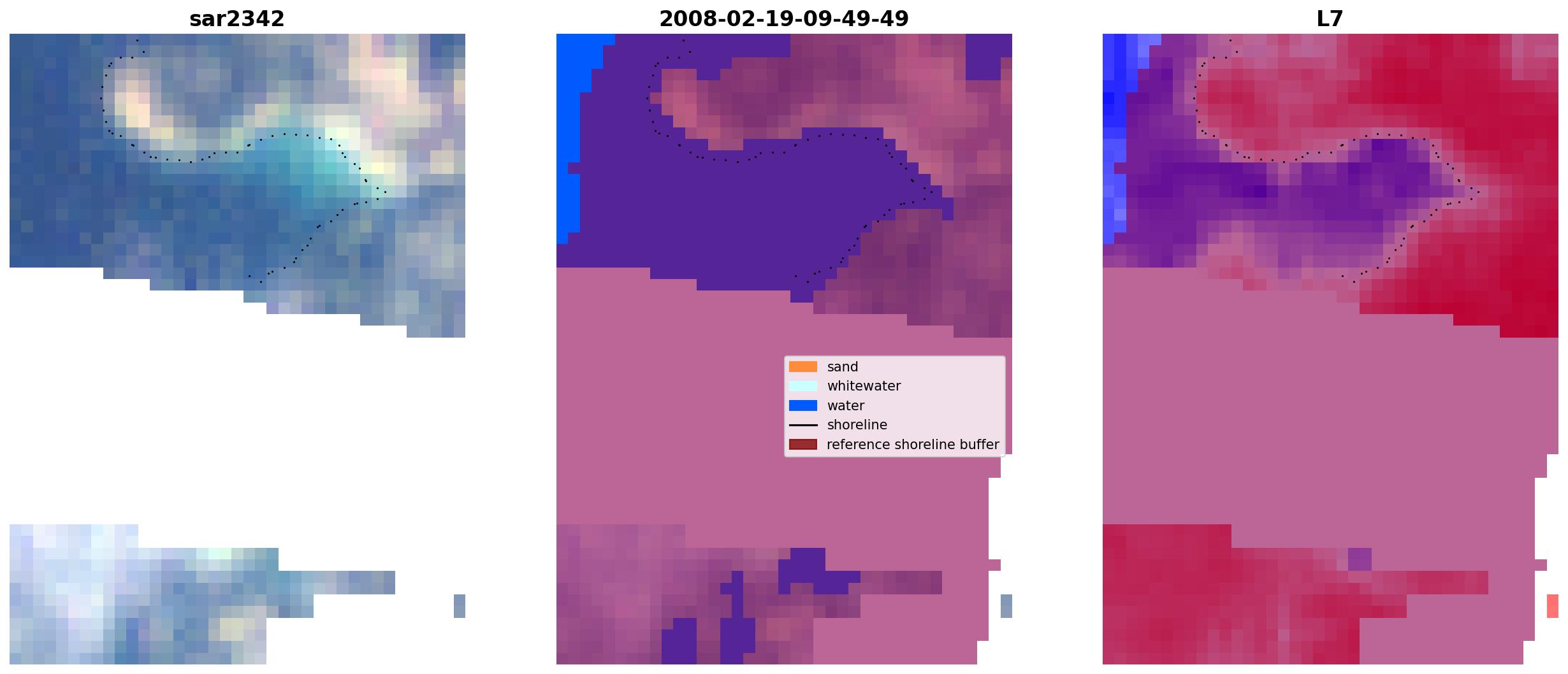 sar2342

2008-02-19-09-49-49

L7

sand
whitewater
water
shoreline
reference shoreline buffer